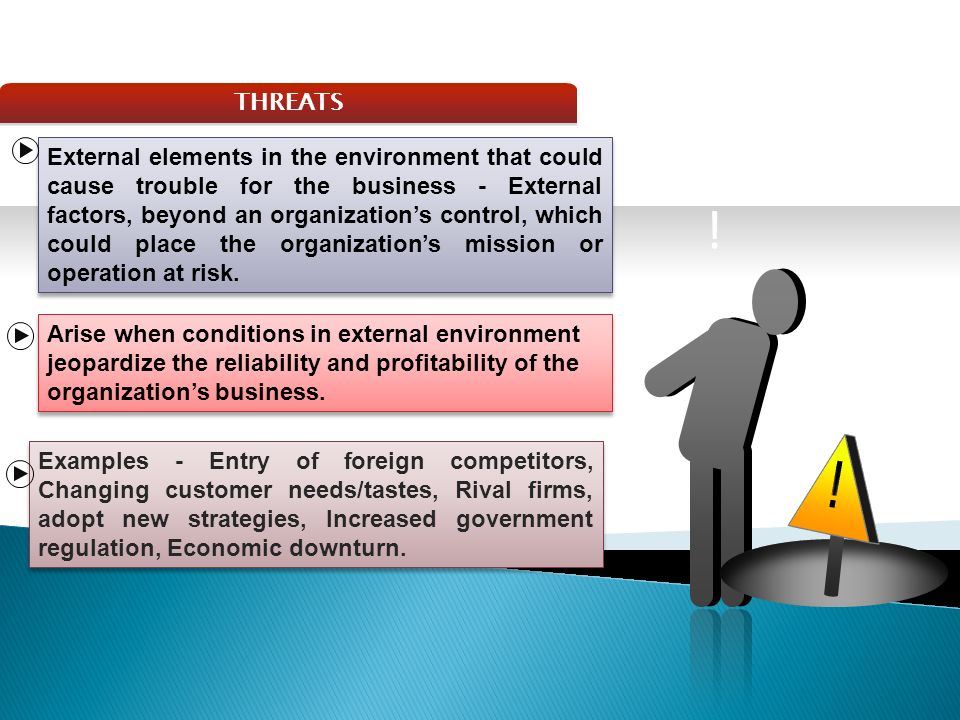 THREATS

External elements in the environment that could cause trouble for the business - External factors, beyond an organization's control, which could place the organization's mission or operation at risk.

Arise when conditions in external environment jeopardize the reliability and profitability of the organization's business.

Examples - Entry of foreign competitors, Changing customer needs/tastes, Rival firms, adopt new strategies, Increased government regulation, Economic downturn.

!

!